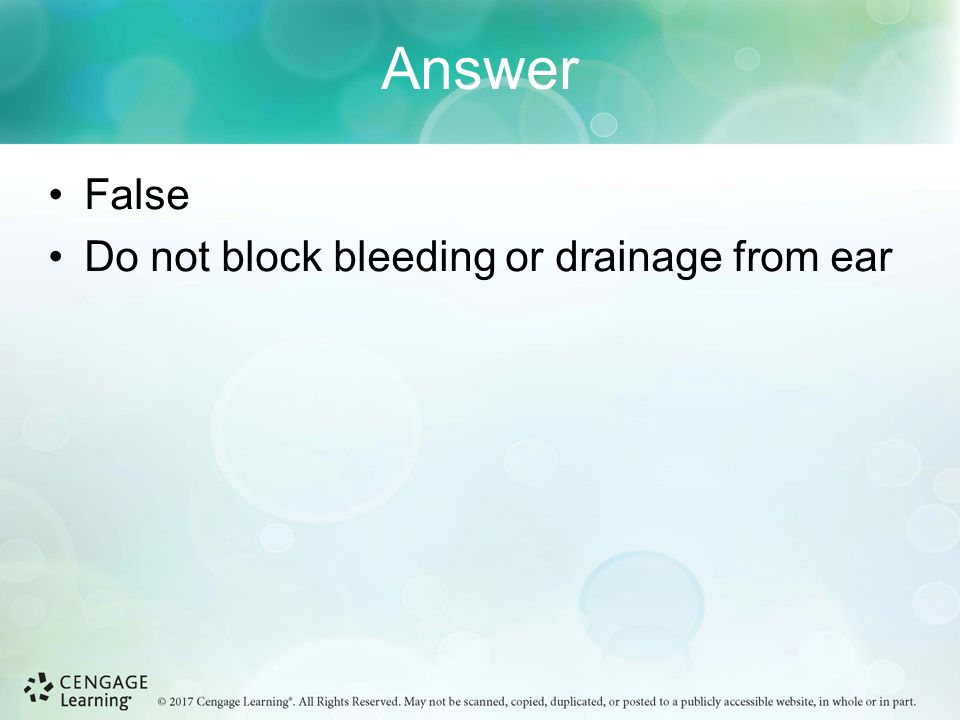 Answer

• False
• Do not block bleeding or drainage from ear

CENGAGE Learning®

© 2017 Cengage Learning®. All Rights Reserved. May not be scanned, copied, duplicated, or posted to a publicly accessible website, in whole or in part.